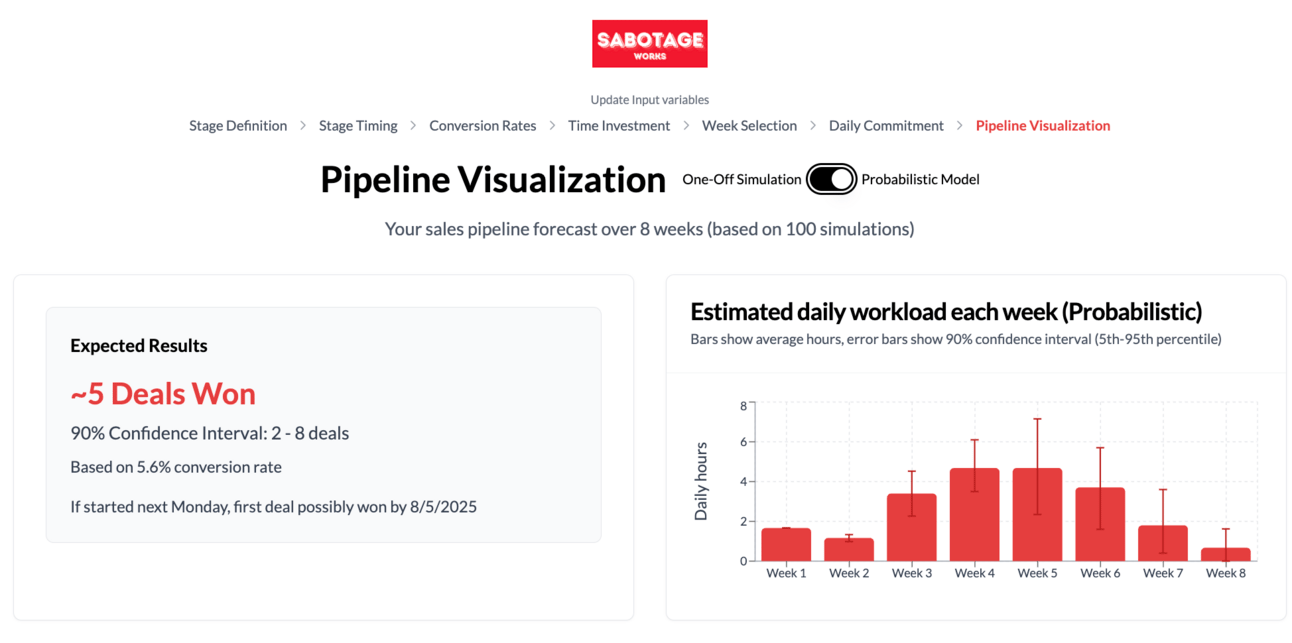 SABOTAGE
WORKS

Update Input variables

Stage Definition > Stage Timing > Conversion Rates > Time Investment > Week Selection > Daily Commitment > Pipeline Visualization

Pipeline Visualization

One-Off Simulation Probabilistic Model

Your sales pipeline forecast over 8 weeks (based on 100 simulations)

Expected Results

~5 Deals Won

90% Confidence Interval: 2 - 8 deals

Based on 5.6% conversion rate

If started next Monday, first deal possibly won by 8/5/2025

Estimated daily workload each week (Probabilistic)

Bars show average hours, error bars show 90% confidence interval (5th-95th percentile)

Daily hours

8
6
4
2
0

Week 1 Week 2 Week 3 Week 4 Week 5 Week 6 Week 7 Week 8